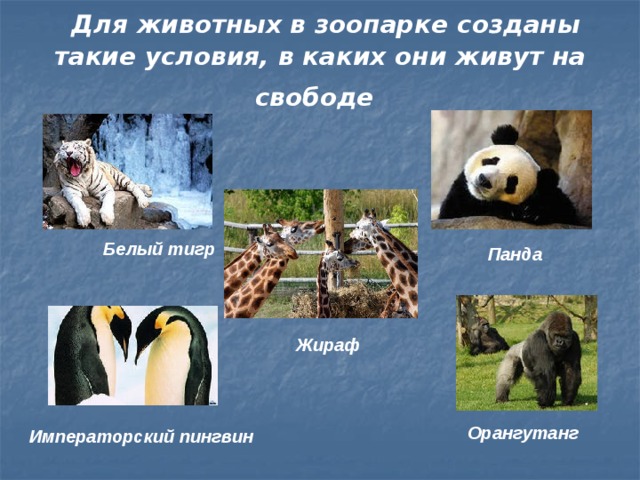 Для животных в зоопарке созданы такие условия, в каких они живут на свободе

Белый тигр

Панда

Жираф

Императорский пингвин

Орангутанг